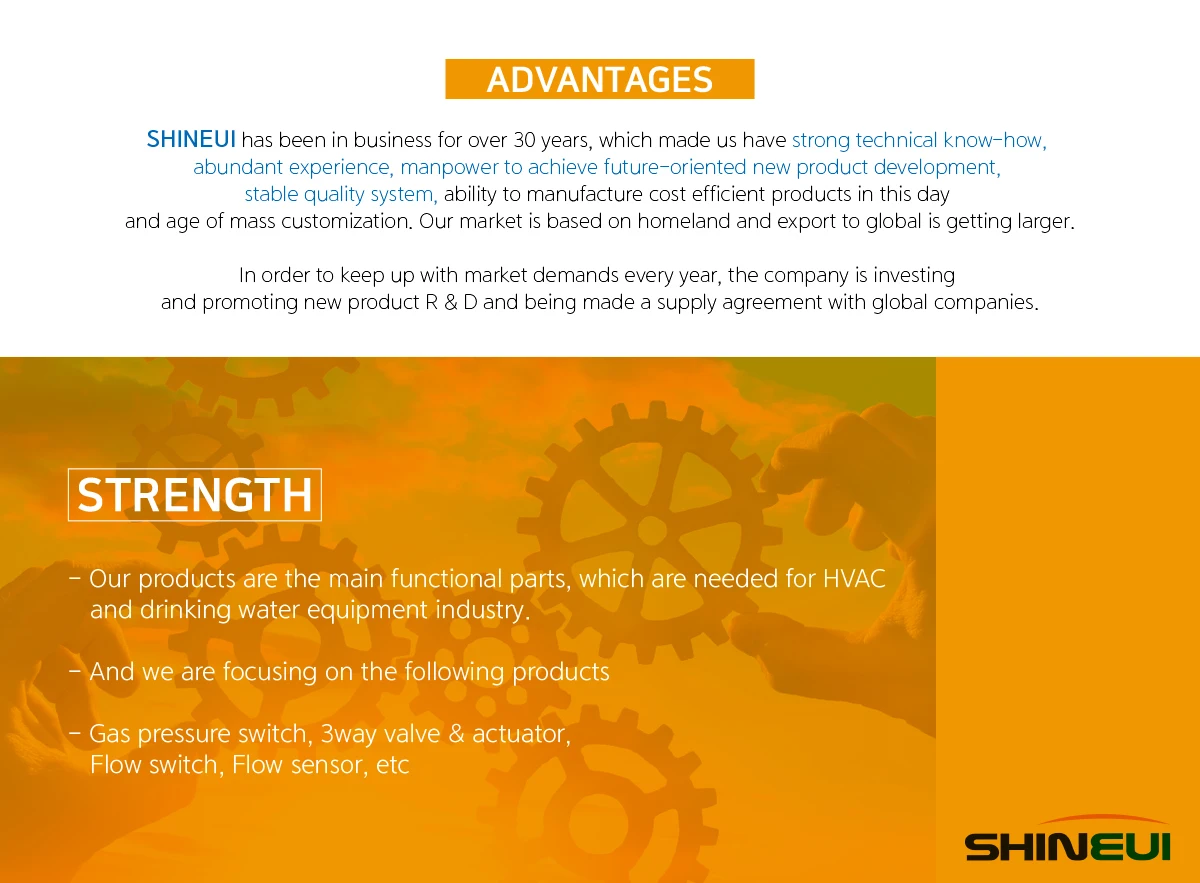 ADVANTAGES

SHINEUI has been in business for over 30 years, which made us have strong technical know-how, abundant experience, manpower to achieve future-oriented new product development, stable quality system, ability to manufacture cost efficient products in this day and age of mass customization. Our market is based on homeland and export to global is getting larger.

In order to keep up with market demands every year, the company is investing and promoting new product R & D and being made a supply agreement with global companies.

STRENGTH

- Our products are the main functional parts, which are needed for HVAC and drinking water equipment industry.

- And we are focusing on the following products

- Gas pressure switch, 3way valve & actuator, Flow switch, Flow sensor, etc

SHINEUI